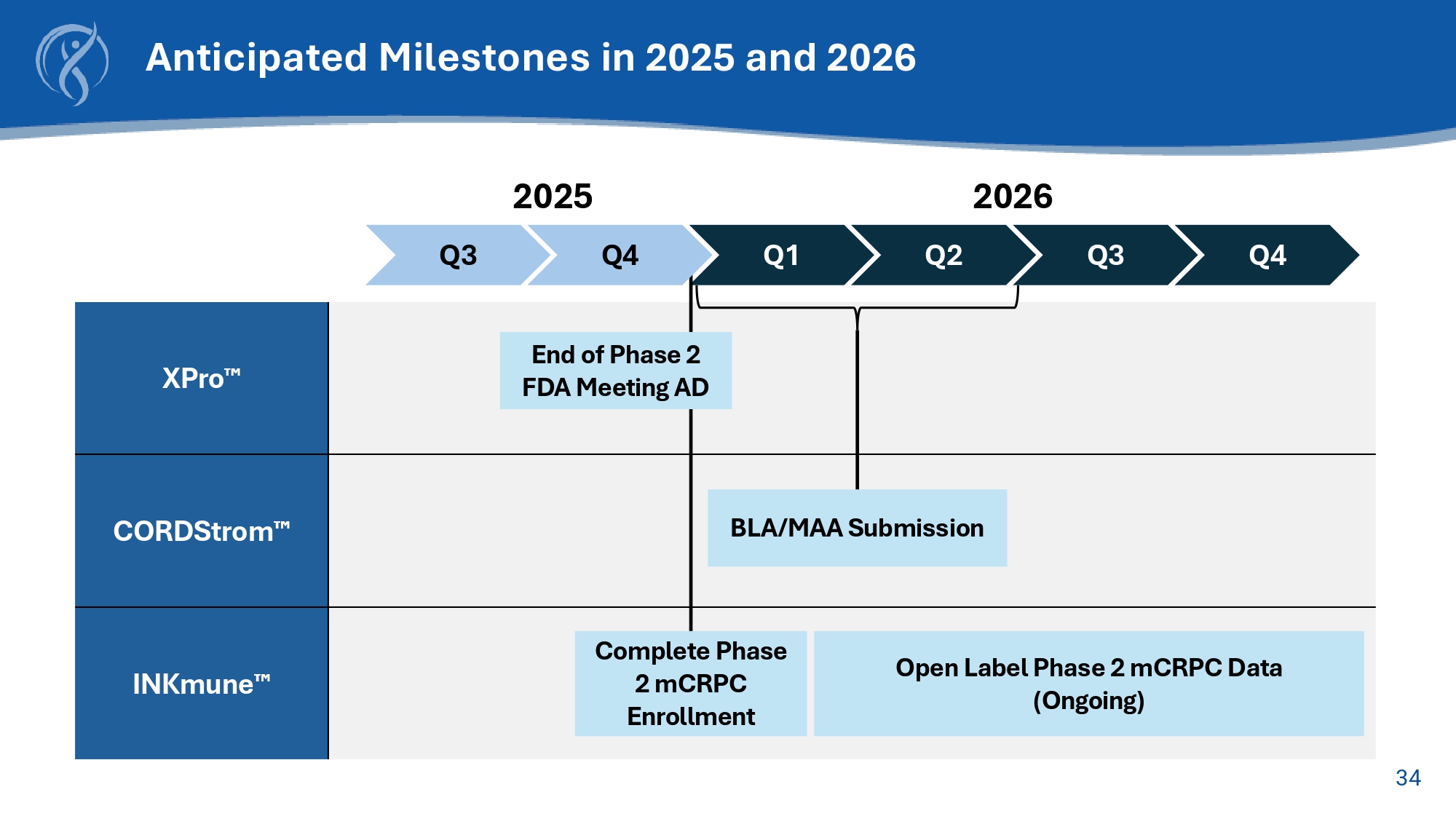 Anticipated Milestones in 2025 and 2026

2025

2026

Q3 Q4 Q1 Q2 Q3 Q4

XPro™

End of Phase 2 FDA Meeting AD

CORDStrom™

BLA/MAA Submission

INKmune™

Complete Phase 2 mCRPC Enrollment

Open Label Phase 2 mCRPC Data (Ongoing)

34